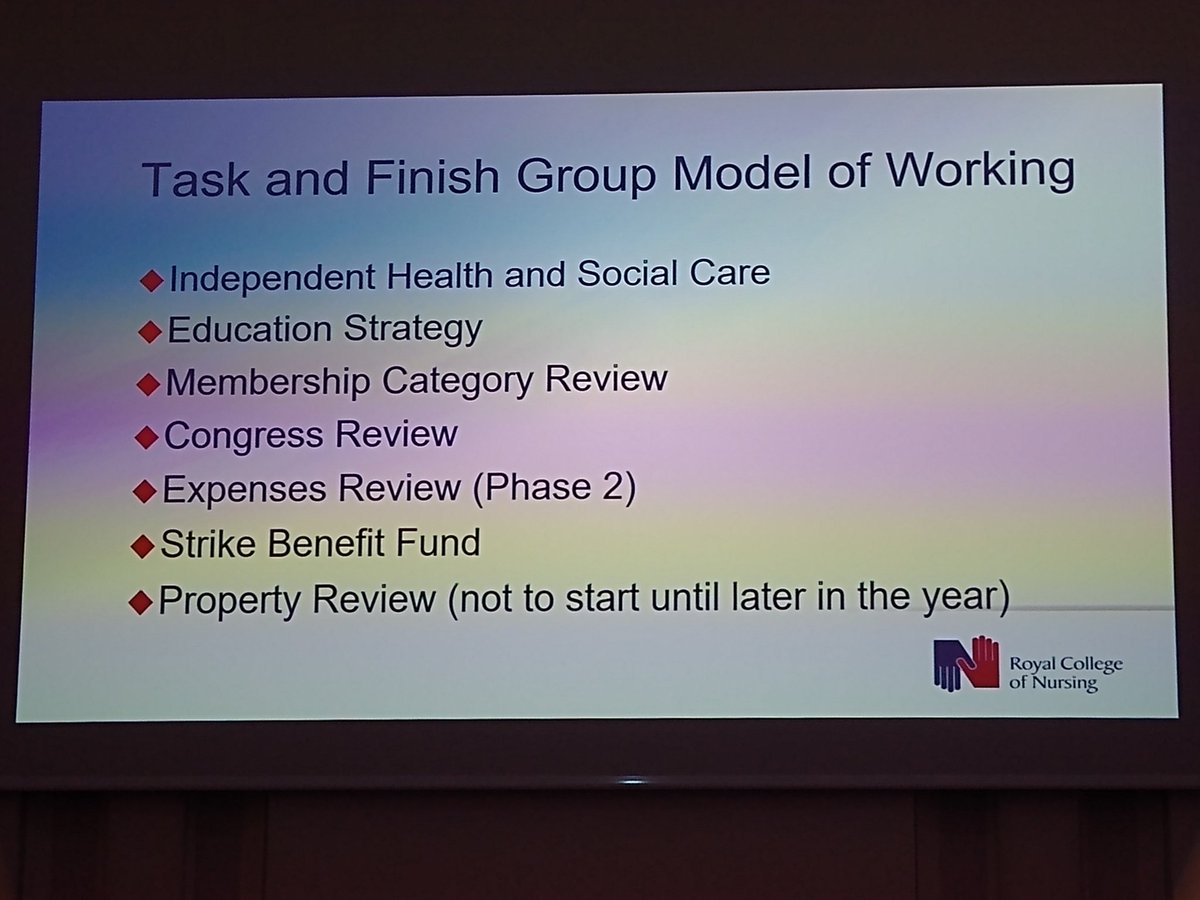 Task and Finish Group Model of Working

◆ Independent Health and Social Care
◆ Education Strategy
◆ Membership Category Review
◆ Congress Review
◆ Expenses Review (Phase 2)
◆ Strike Benefit Fund
◆ Property Review (not to start until later in the year)

Royal College of Nursing